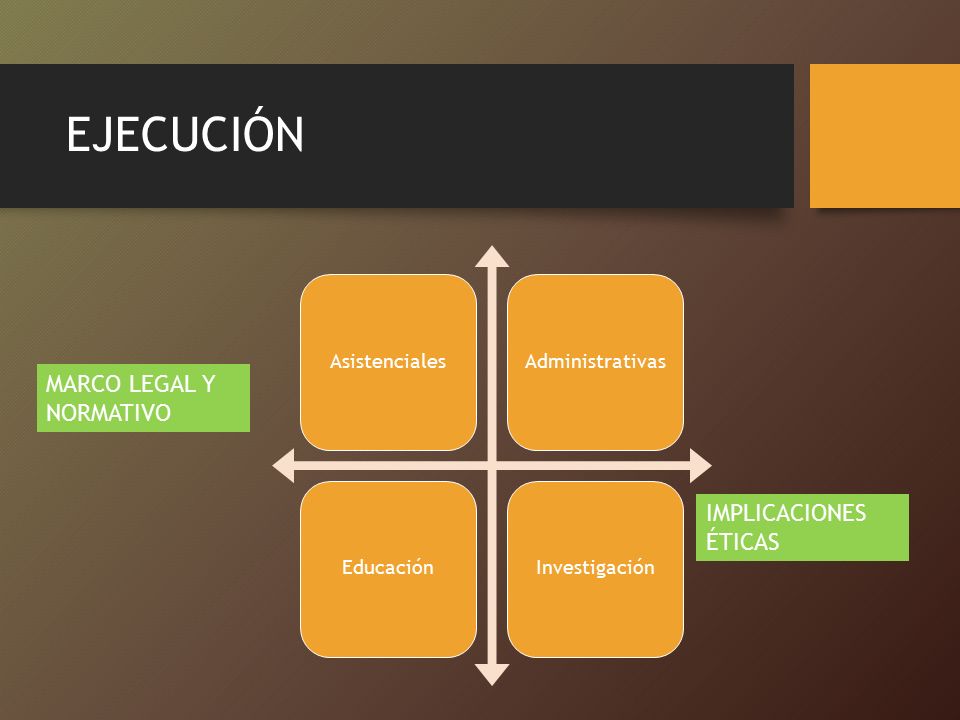 EJECUCIÓN

MARCO LEGAL Y NORMATIVO

Asistenciales

Administrativas

Educación

Investigación

IMPLICACIONES ÉTICAS